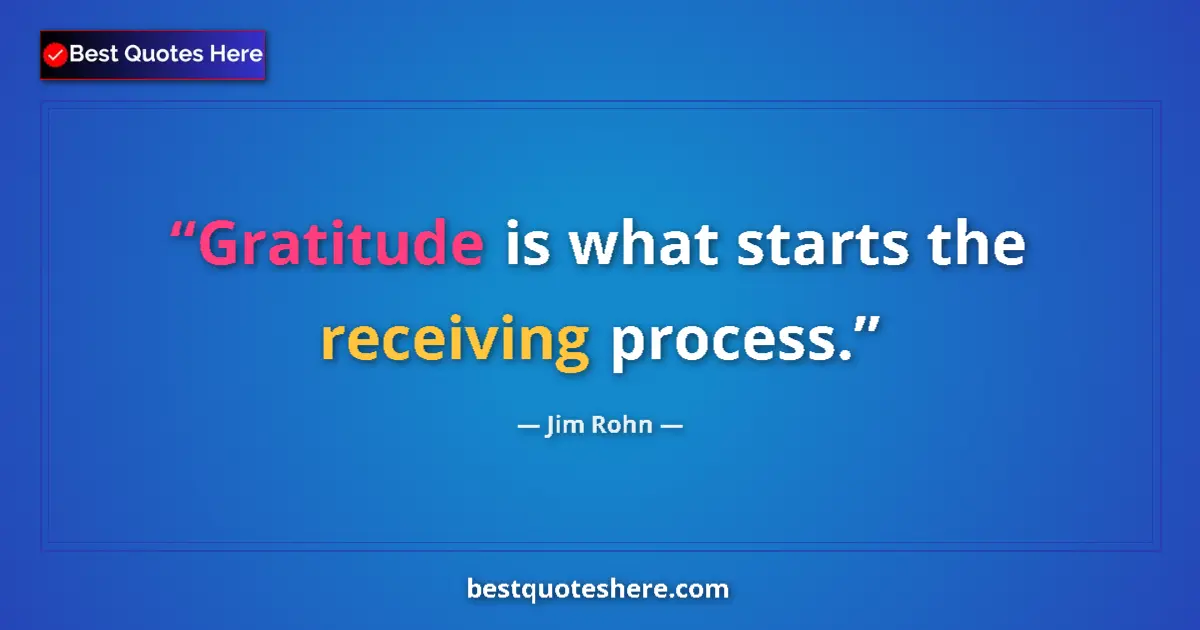 Best Quotes Here

“Gratitude is what starts the receiving process.”

— Jim Rohn —

bestquoteshere.com